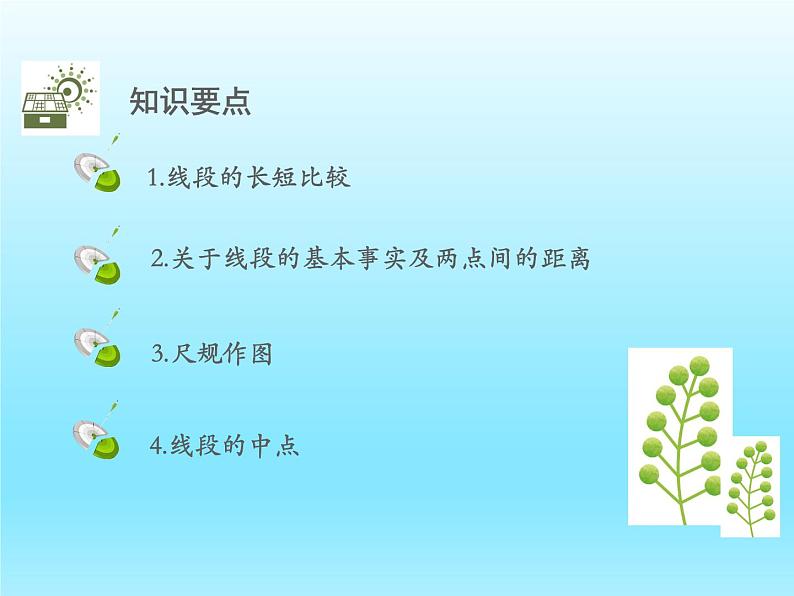 知识要点

1.线段的长短比较

2.关于线段的基本事实及两点间的距离

3.尺规作图

4.线段的中点